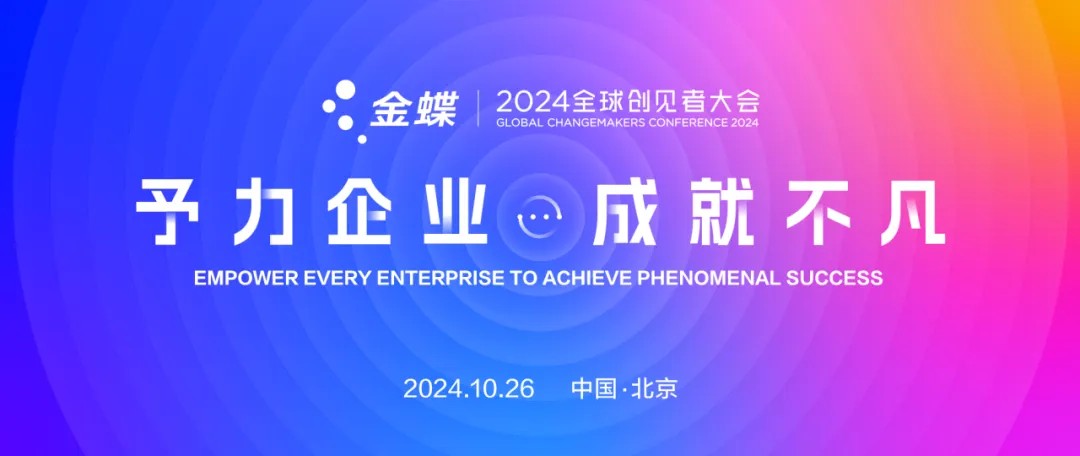 金蝶 | 2024全球创见者大会
GLOBAL CHANGEMAKERS CONFERENCE 2024

予力企业 成就不凡
EMPOWER EVERY ENTERPRISE TO ACHIEVE PHENOMENAL SUCCESS

2024.10.26 中国·北京